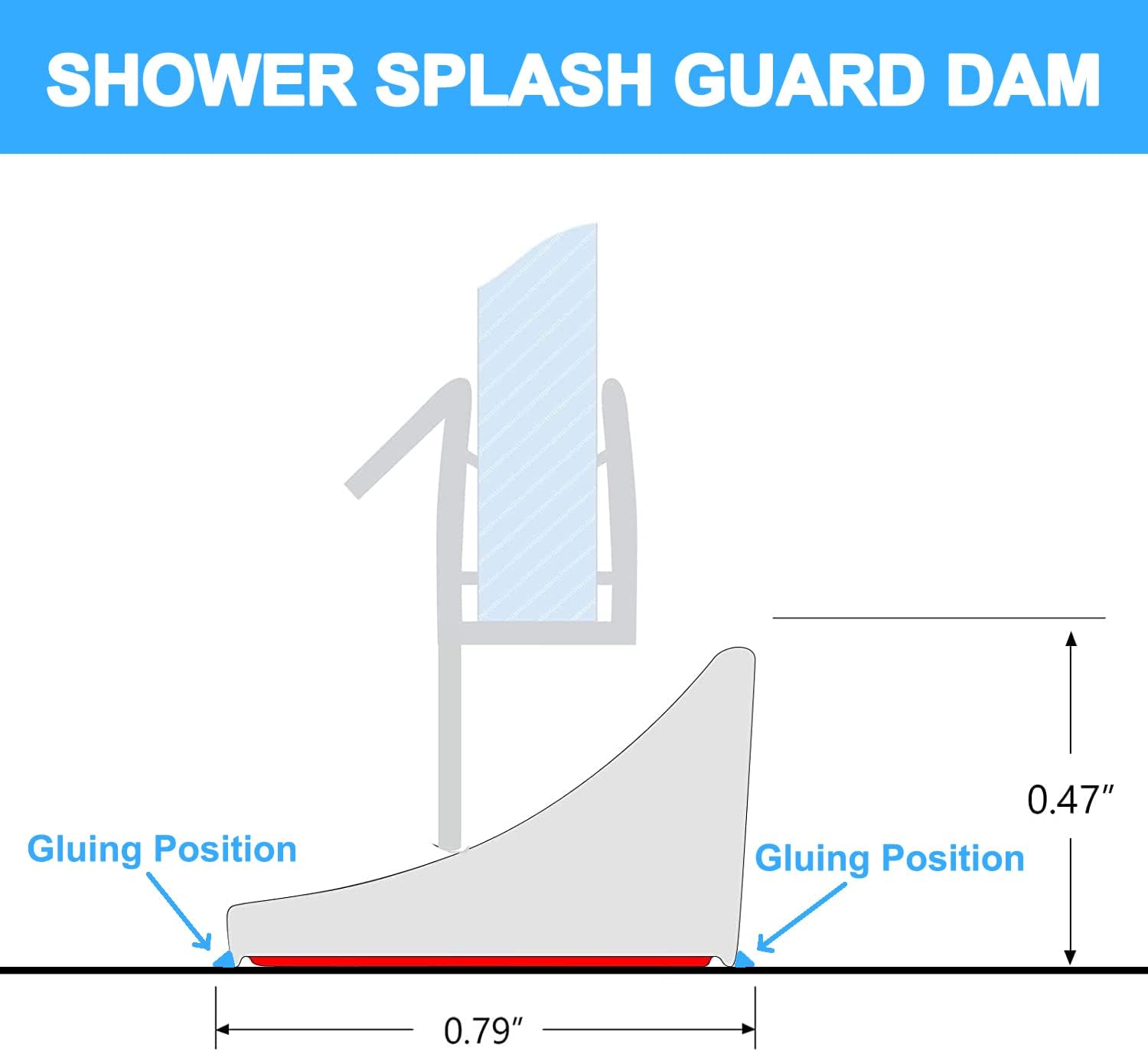 SHOWER SPLASH GUARD DAM

0.47″

Gluing Position

Gluing Position

0.79″